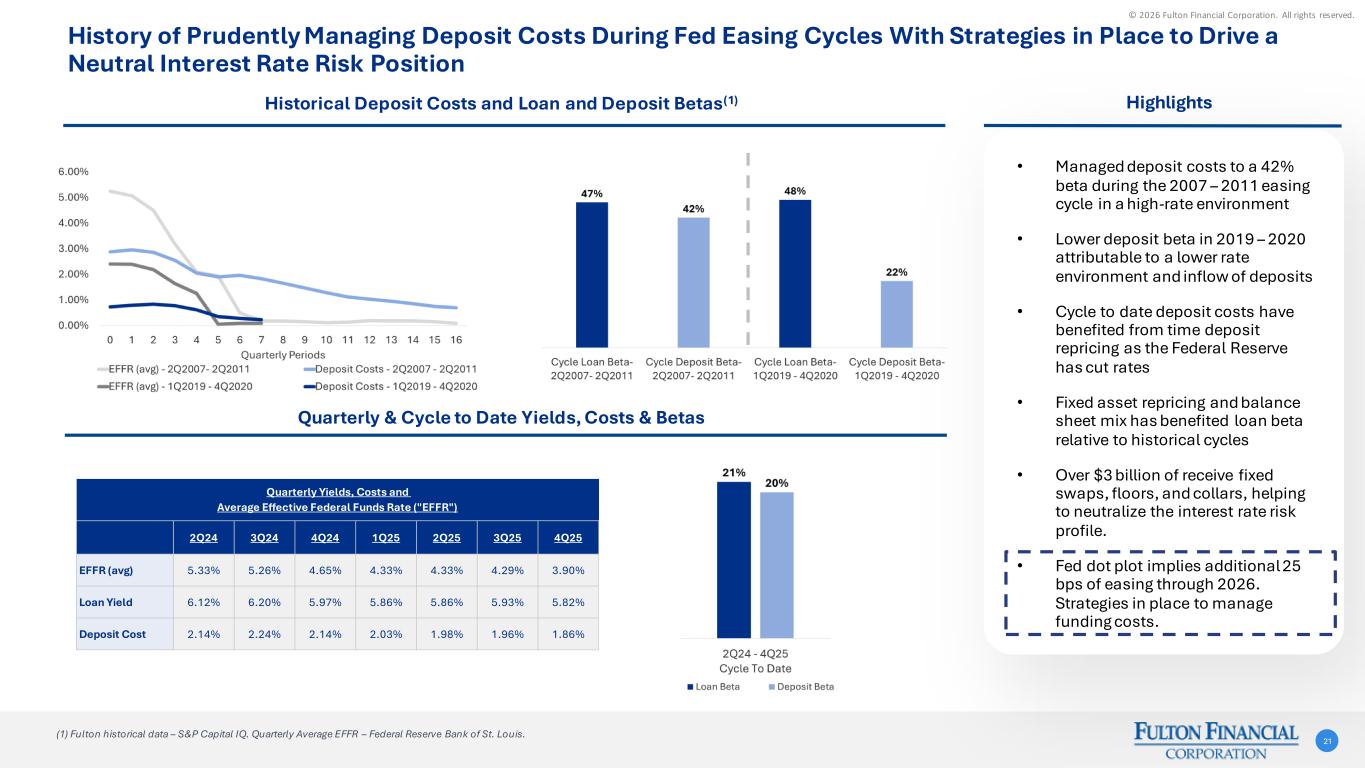 © 2026 Fulton Financial Corporation. All rights reserved.

History of Prudently Managing Deposit Costs During Fed Easing Cycles With Strategies in Place to Drive a Neutral Interest Rate Risk Position

Historical Deposit Costs and Loan and Deposit Betas$^{(1)}$

6.00%
5.00%
4.00%
3.00%
2.00%
1.00%
0.00%
0 1 2 3 4 5 6 7 8 9 10 11 12 13 14 15 16
Quarterly Periods
EFFR (avg) - 2Q2007- 2Q2011
Deposit Costs - 2Q2007 - 2Q2011
EFFR (avg) - 1Q2019 - 4Q2020
Deposit Costs - 1Q2019 - 4Q2020

47%
42%
48%
22%
Cycle Loan Beta- 2Q2007- 2Q2011
Cycle Deposit Beta- 2Q2007- 2Q2011
Cycle Loan Beta- 1Q2019 - 4Q2020
Cycle Deposit Beta- 1Q2019 - 4Q2020

Quarterly & Cycle to Date Yields, Costs & Betas

Quarterly Yields, Costs and Average Effective Federal Funds Rate ("EFFR")

| | 2Q24 | 3Q24 | 4Q24 | 1Q25 | 2Q25 | 3Q25 | 4Q25 |
|---|---|---|---|---|---|---|---|
| EFFR (avg) | 5.33% | 5.26% | 4.65% | 4.33% | 4.33% | 4.29% | 3.90% |
| Loan Yield | 6.12% | 6.20% | 5.97% | 5.86% | 5.86% | 5.93% | 5.82% |
| Deposit Cost | 2.14% | 2.24% | 2.14% | 2.03% | 1.98% | 1.96% | 1.86% |

21%
20%
2Q24 - 4Q25
Cycle To Date
Loan Beta Deposit Beta

Highlights

• Managed deposit costs to a 42% beta during the 2007 – 2011 easing cycle in a high-rate environment

• Lower deposit beta in 2019 – 2020 attributable to a lower rate environment and inflow of deposits

• Cycle to date deposit costs have benefited from time deposit repricing as the Federal Reserve has cut rates

• Fixed asset repricing and balance sheet mix has benefited loan beta relative to historical cycles

• Over $3 billion of receive fixed swaps, floors, and collars, helping to neutralize the interest rate risk profile.

• Fed dot plot implies additional 25 bps of easing through 2026. Strategies in place to manage funding costs.

(1) Fulton historical data – S&P Capital IQ. Quarterly Average EFFR – Federal Reserve Bank of St. Louis.

FULTON FINANCIAL CORPORATION

21